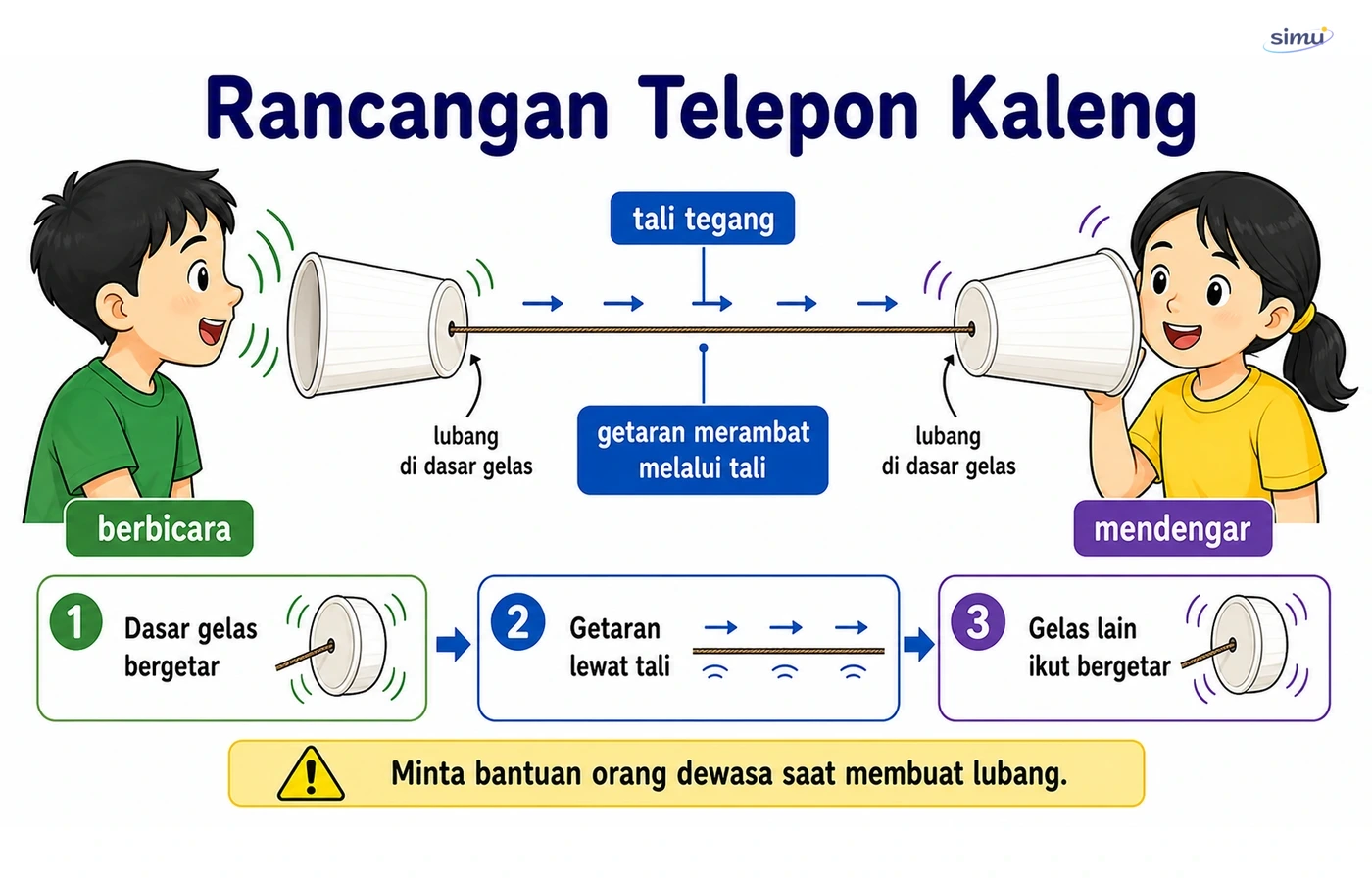 simu

Rancangan Telepon Kaleng

tali tegang

lubang di dasar gelas

getaran merambat melalui tali

lubang di dasar gelas

berbicara

mendengar

1 Dasar gelas bergetar

2 Getaran lewat tali

3 Gelas lain ikut bergetar

Minta bantuan orang dewasa saat membuat lubang.